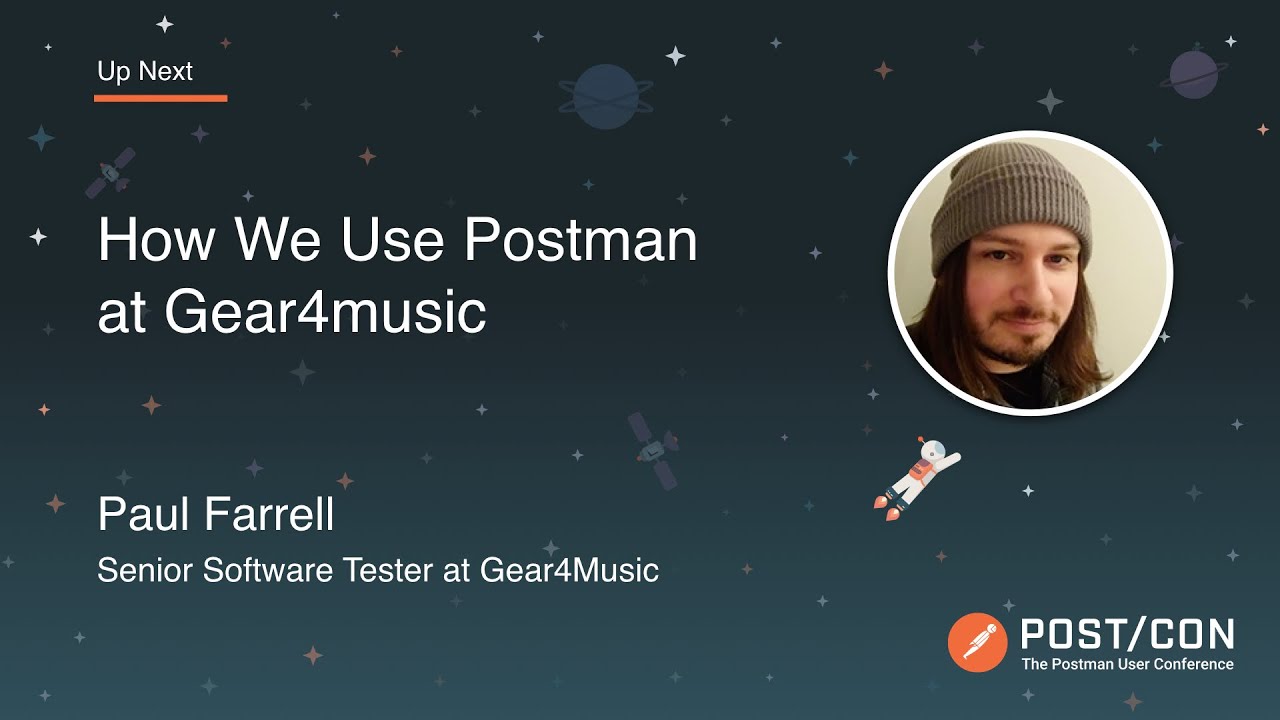 Up Next

How We Use Postman at Gear4music

Paul Farrell

Senior Software Tester at Gear4Music

POST/CON
The Postman User Conference